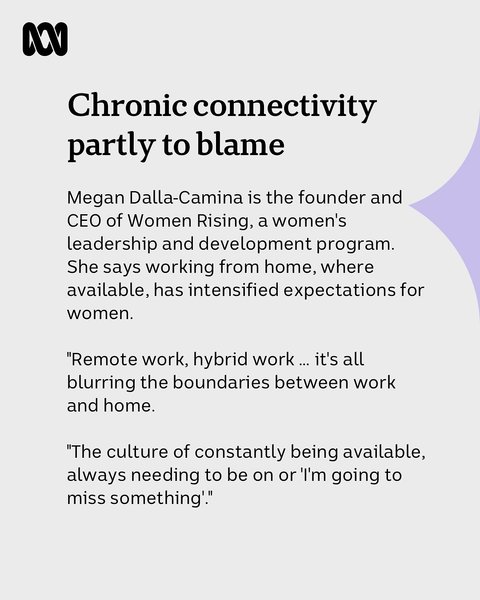 Chronic connectivity partly to blame

Megan Dalla-Camina is the founder and CEO of Women Rising, a women's leadership and development program. She says working from home, where available, has intensified expectations for women.

"Remote work, hybrid work … it's all blurring the boundaries between work and home.

"The culture of constantly being available, always needing to be on or 'I'm going to miss something'."